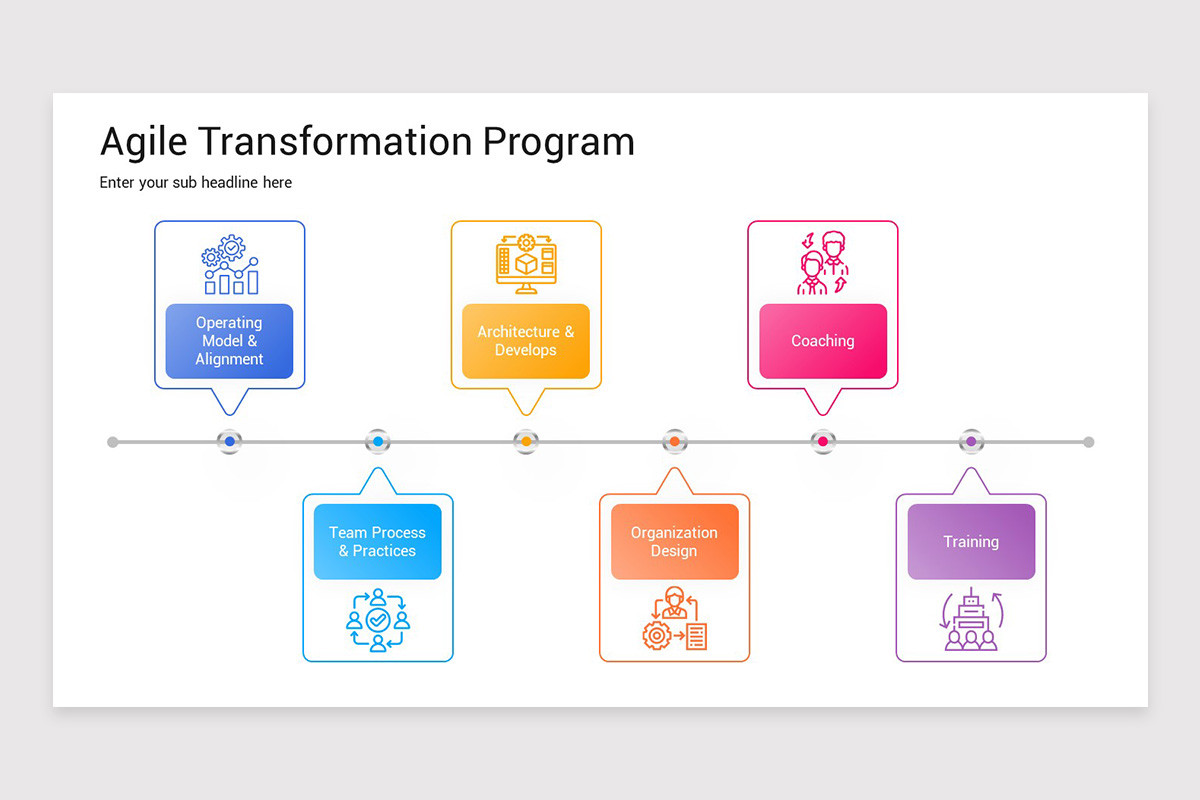 Agile Transformation Program

Enter your sub headline here

Operating Model & Alignment

Team Process & Practices

Architecture & Develops

Organization Design

Coaching

Training